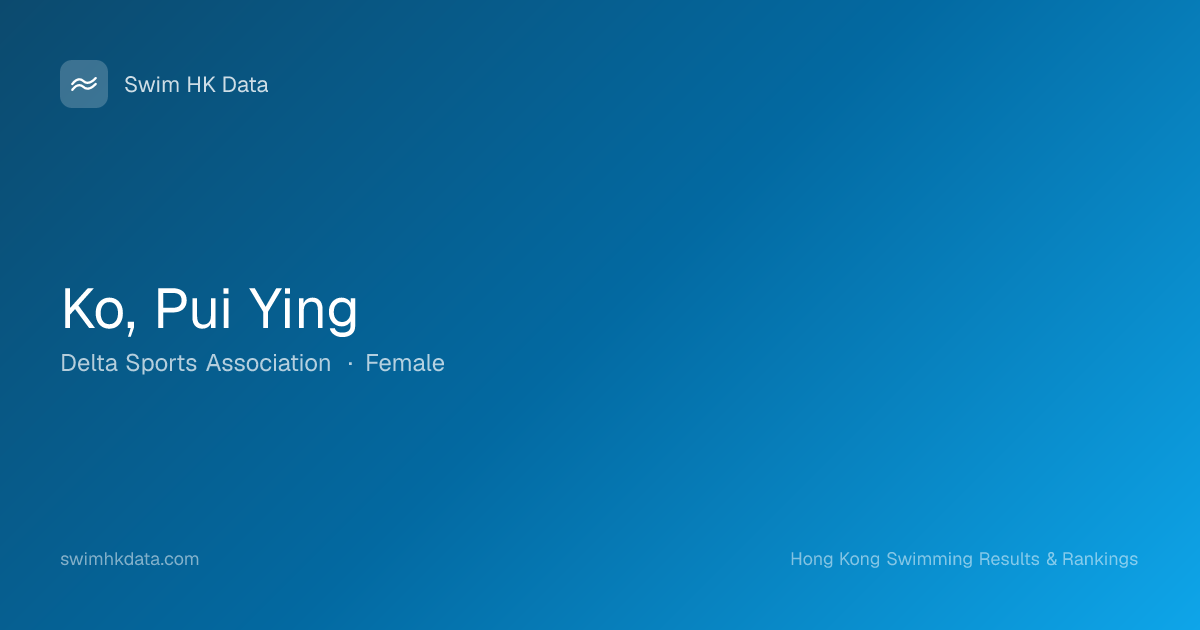 Swim HK Data

Ko, Pui Ying

Delta Sports Association · Female

swimhkdata.com

Hong Kong Swimming Results & Rankings